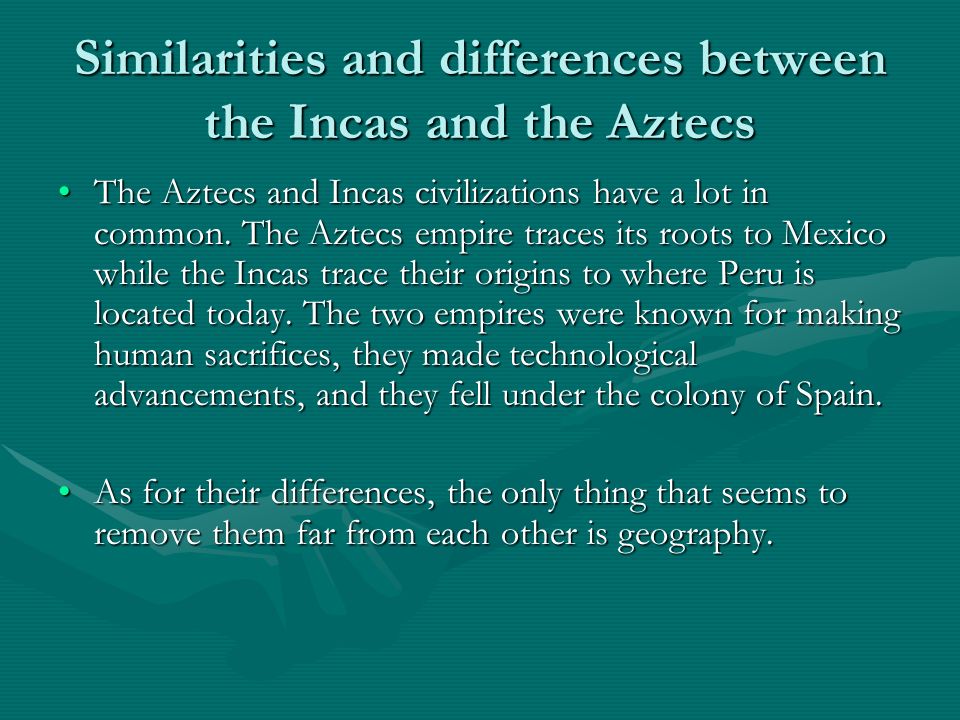 Similarities and differences between the Incas and the Aztecs

• The Aztecs and Incas civilizations have a lot in common. The Aztecs empire traces its roots to Mexico while the Incas trace their origins to where Peru is located today. The two empires were known for making human sacrifices, they made technological advancements, and they fell under the colony of Spain.

• As for their differences, the only thing that seems to remove them far from each other is geography.